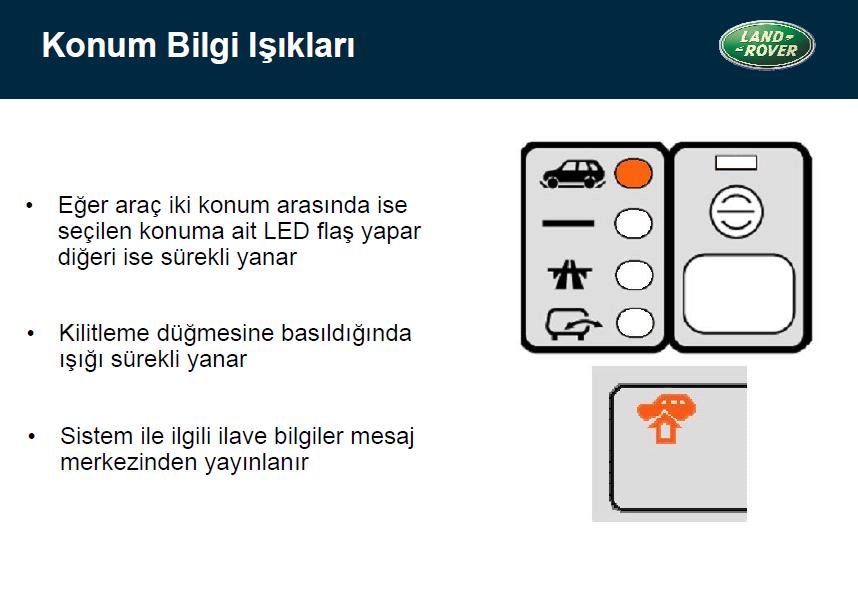 Konum Bilgi Işıkları

LAND ROVER

• Eğer araç iki konum arasında ise seçilen konuma ait LED flaş yapar diğeri ise sürekli yanar

• Kilitleme düğmesine basıldığında ışığı sürekli yanar

• Sistem ile ilgili ilave bilgiler mesaj merkezinden yayınlanır